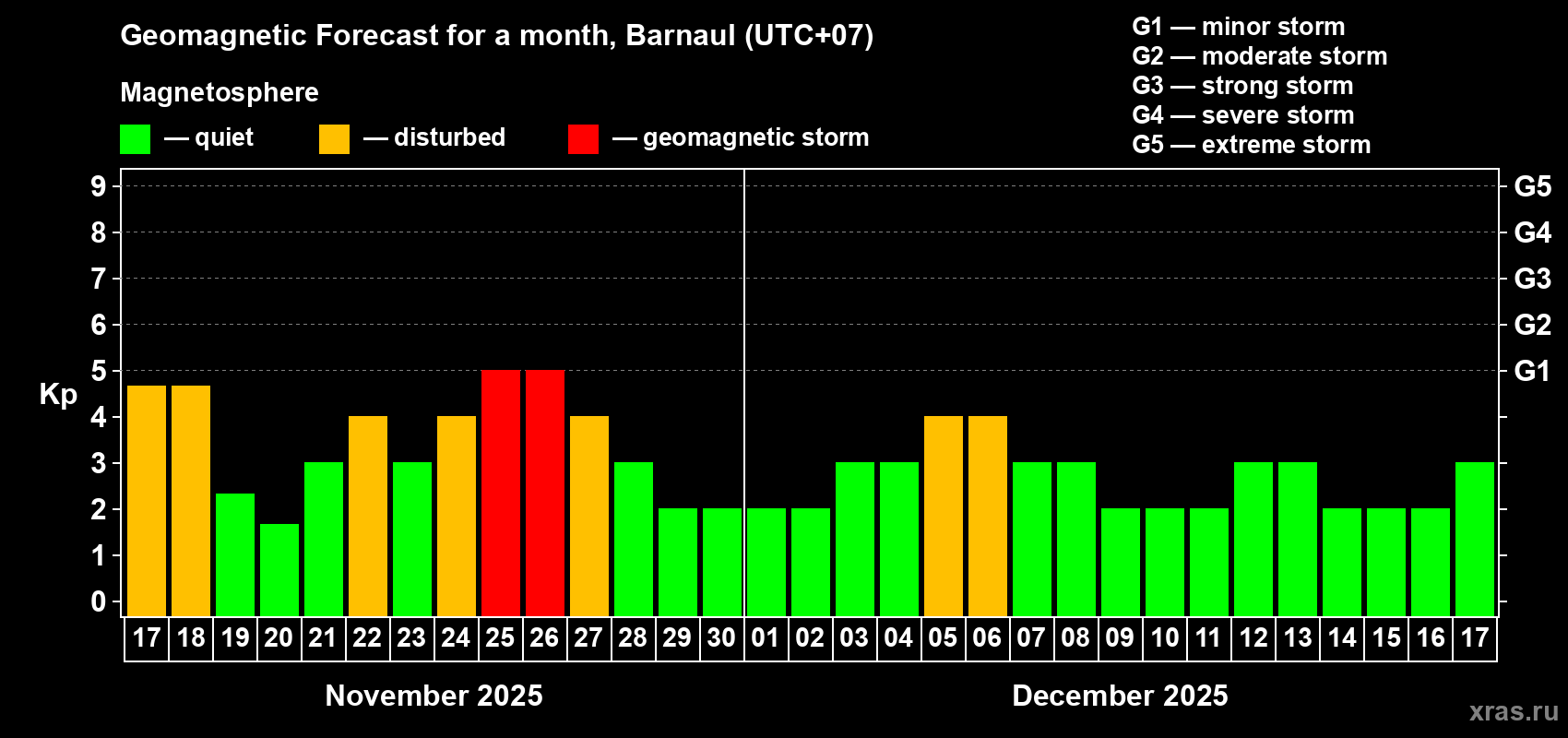 Geomagnetic Forecast for a month, Barnaul (UTC+07)

Magnetosphere

— quiet — disturbed — geomagnetic storm

G1 — minor storm
G2 — moderate storm
G3 — strong storm
G4 — severe storm
G5 — extreme storm

Kp

9
8
7
6
5
4
3
2
1
0

G5
G4
G3
G2
G1

17 18 19 20 21 22 23 24 25 26 27 28 29 30 01 02 03 04 05 06 07 08 09 10 11 12 13 14 15 16 17

November 2025

December 2025

xras.ru